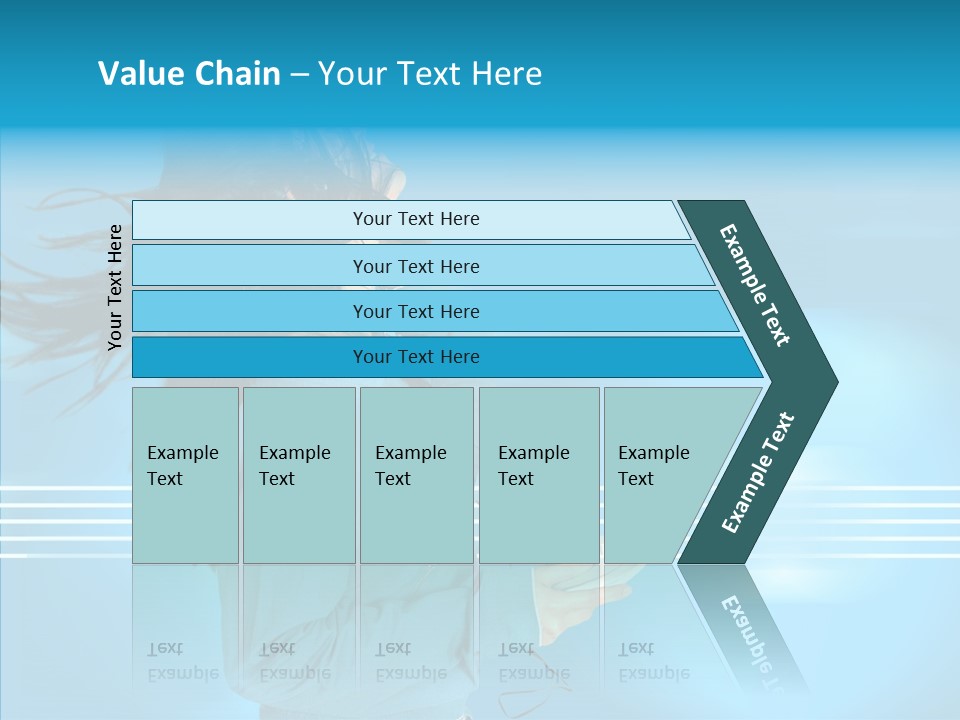 Value Chain – Your Text Here

Your Text Here

Your Text Here

Your Text Here

Your Text Here

Your Text Here

Example Text

Example Text

Example Text

Example Text

Example Text

Example Text

Example Text